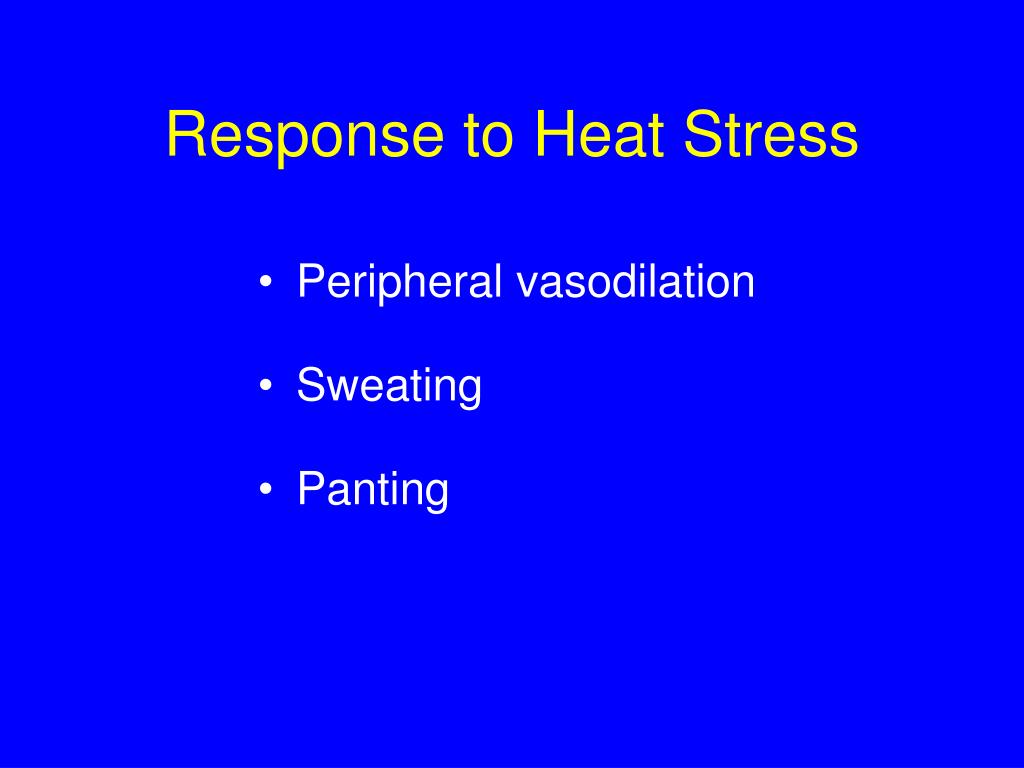 Response to Heat Stress

• Peripheral vasodilation

• Sweating

• Panting